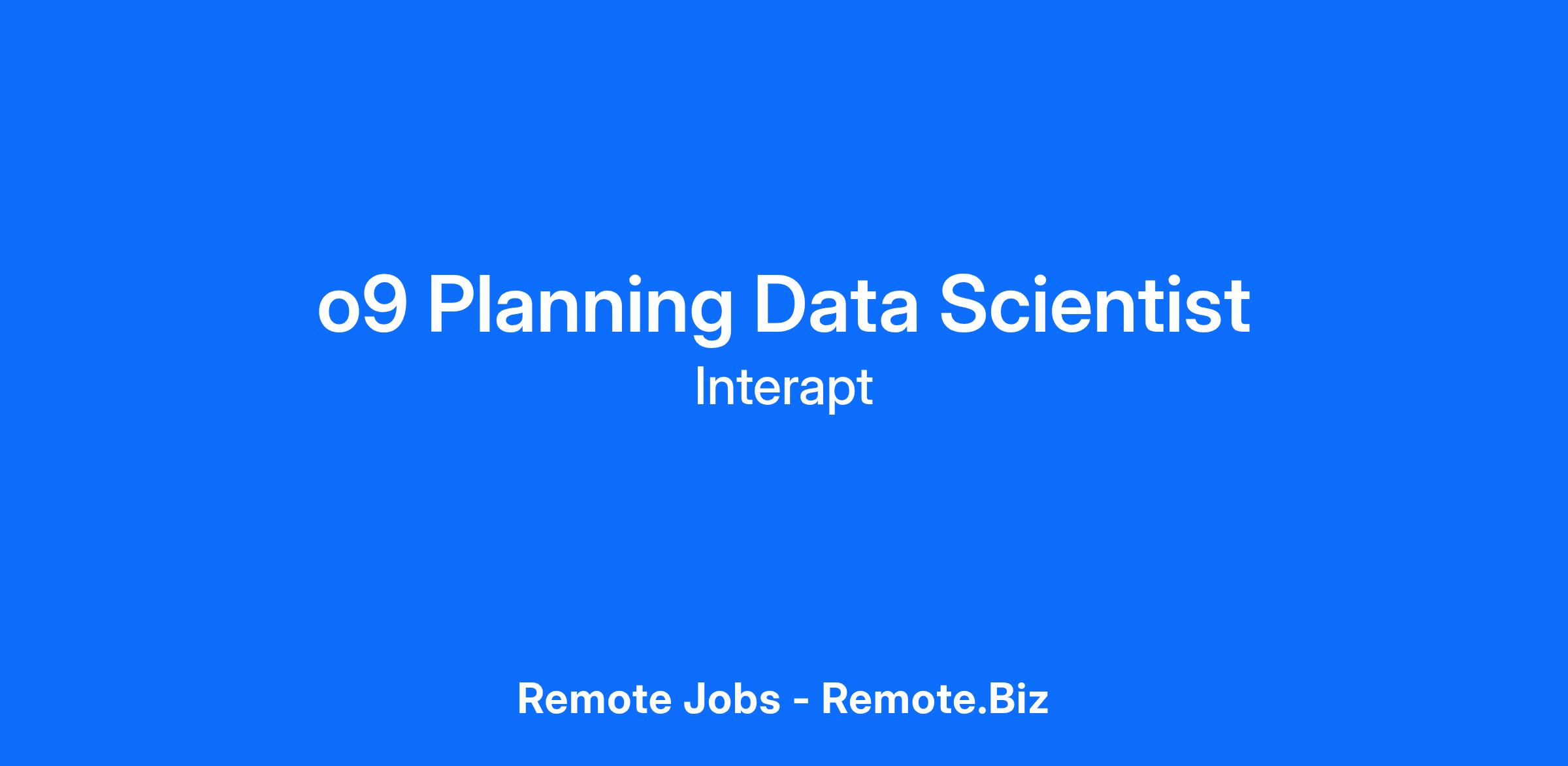 o9 Planning Data Scientist
Interapt

Remote Jobs - Remote.Biz